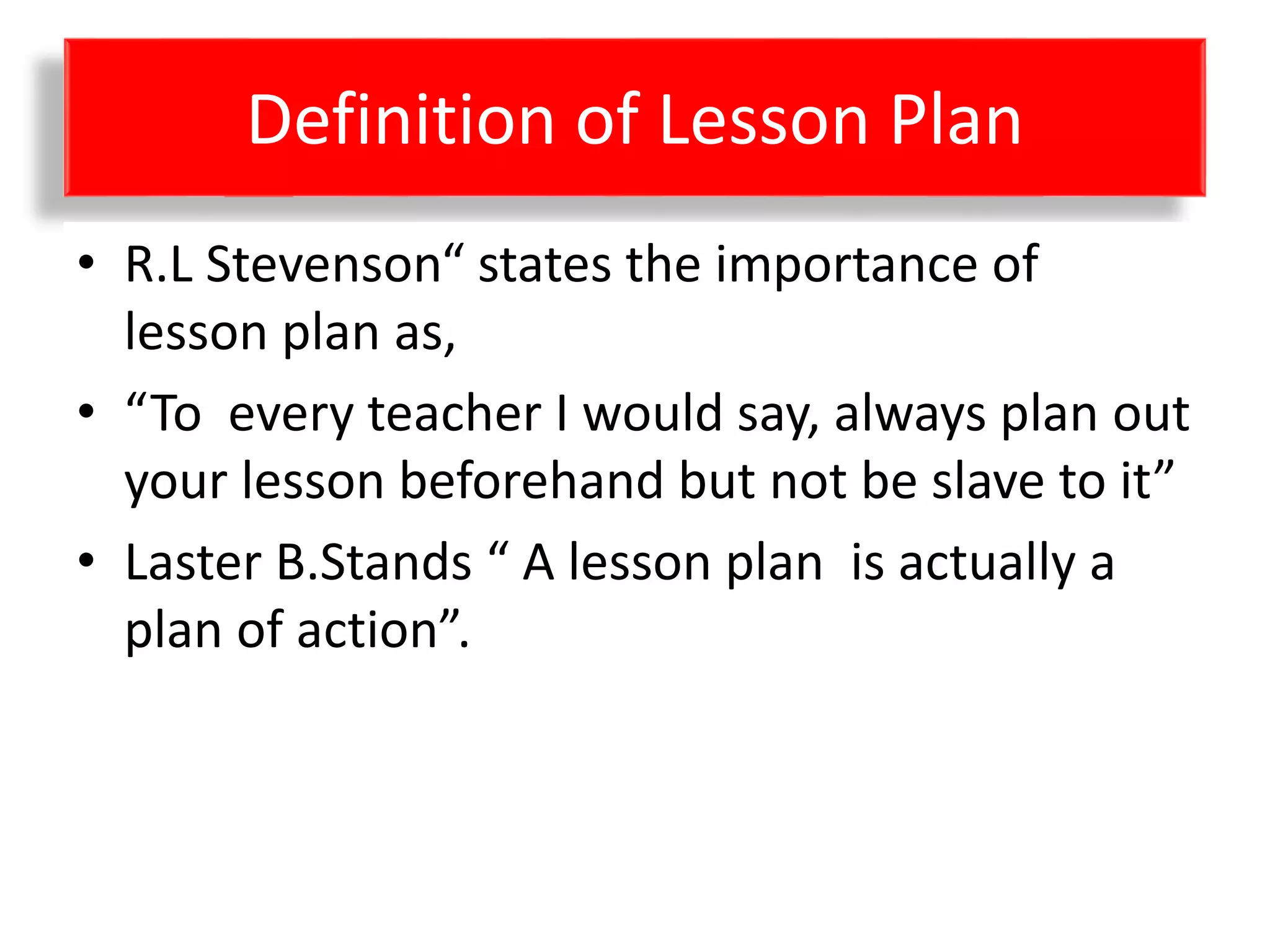 Definition of Lesson Plan

• R.L Stevenson“ states the importance of lesson plan as,

• “To every teacher I would say, always plan out your lesson beforehand but not be slave to it”

• Laster B.Stands “ A lesson plan is actually a plan of action”.